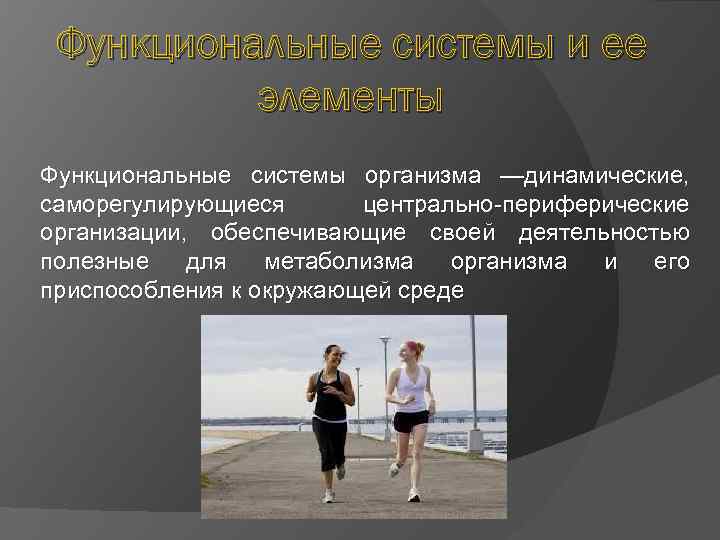 Функциональные системы и ее элементы

Функциональные системы организма —динамические, саморегулирующиеся центрально-периферические организации, обеспечивающие своей деятельностью полезные для метаболизма организма и его приспособления к окружающей среде